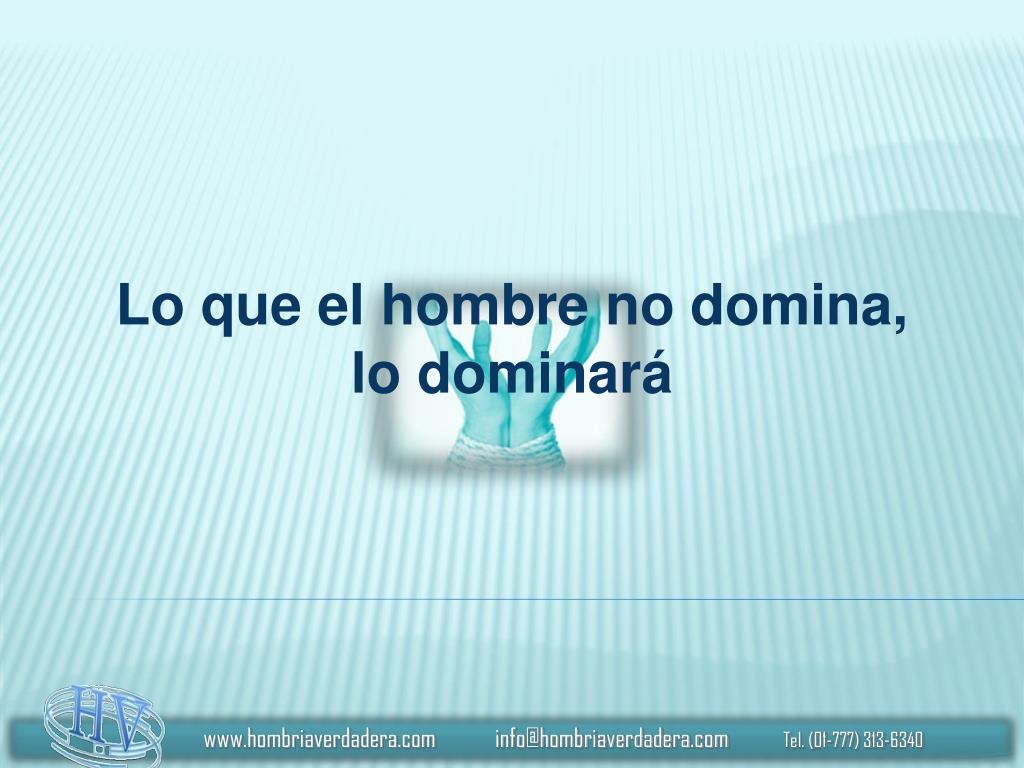 Lo que el hombre no domina, lo dominará

HV

www.hombriaverdadera.com info@hombriaverdadera.com Tel. (01-777) 313-6340